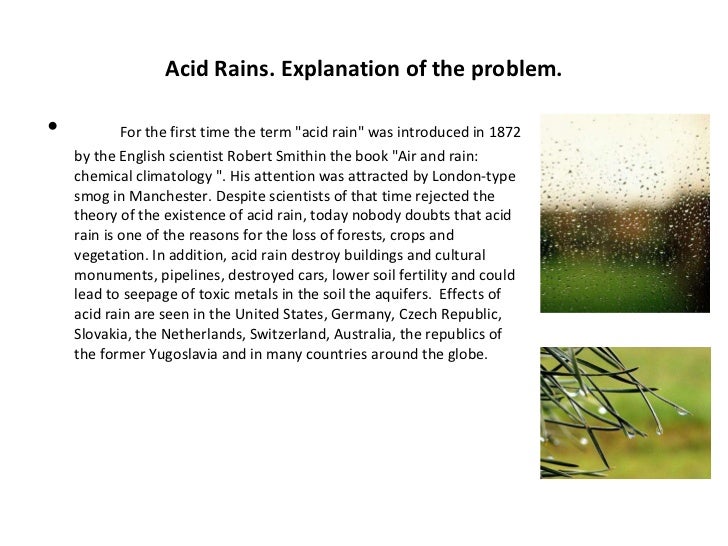 Acid Rains. Explanation of the problem.

• For the first time the term "acid rain" was introduced in 1872 by the English scientist Robert Smithin the book "Air and rain: chemical climatology ". His attention was attracted by London-type smog in Manchester. Despite scientists of that time rejected the theory of the existence of acid rain, today nobody doubts that acid rain is one of the reasons for the loss of forests, crops and vegetation. In addition, acid rain destroy buildings and cultural monuments, pipelines, destroyed cars, lower soil fertility and could lead to seepage of toxic metals in the soil the aquifers. Effects of acid rain are seen in the United States, Germany, Czech Republic, Slovakia, the Netherlands, Switzerland, Australia, the republics of the former Yugoslavia and in many countries around the globe.